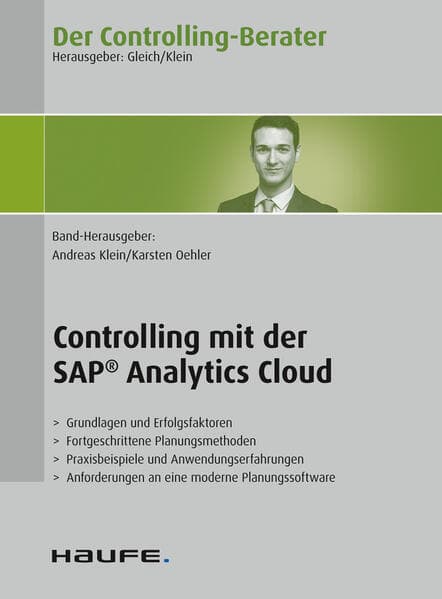 Der Controlling-Berater
Herausgeber: Gleich/Klein

Band-Herausgeber:
Andreas Klein/Karsten Oehler

Controlling mit der SAP® Analytics Cloud

> Grundlagen und Erfolgsfaktoren
> Fortgeschrittene Planungsmethoden
> Praxisbeispiele und Anwendungserfahrungen
> Anforderungen an eine moderne Planungssoftware

HAUFE.